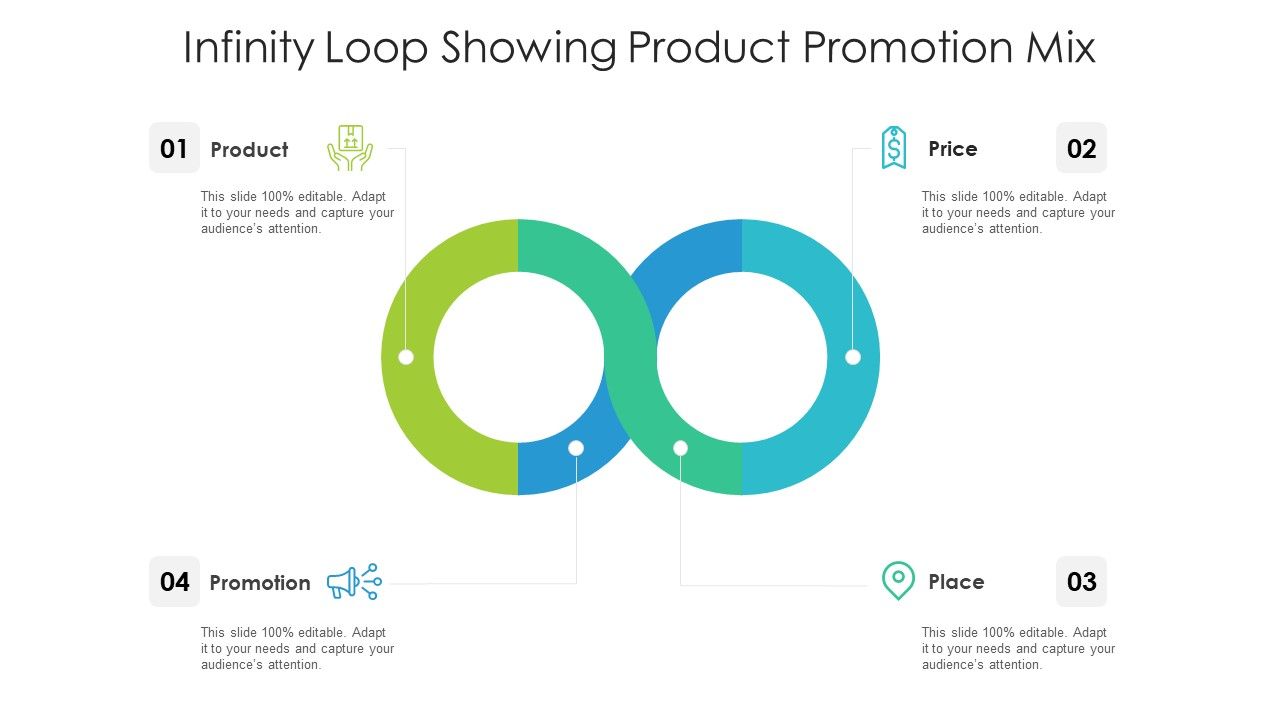 Infinity Loop Showing Product Promotion Mix

01 Product

This slide 100% editable. Adapt it to your needs and capture your audience's attention.

Price 02

This slide 100% editable. Adapt it to your needs and capture your audience's attention.

04 Promotion

This slide 100% editable. Adapt it to your needs and capture your audience's attention.

Place 03

This slide 100% editable. Adapt it to your needs and capture your audience's attention.